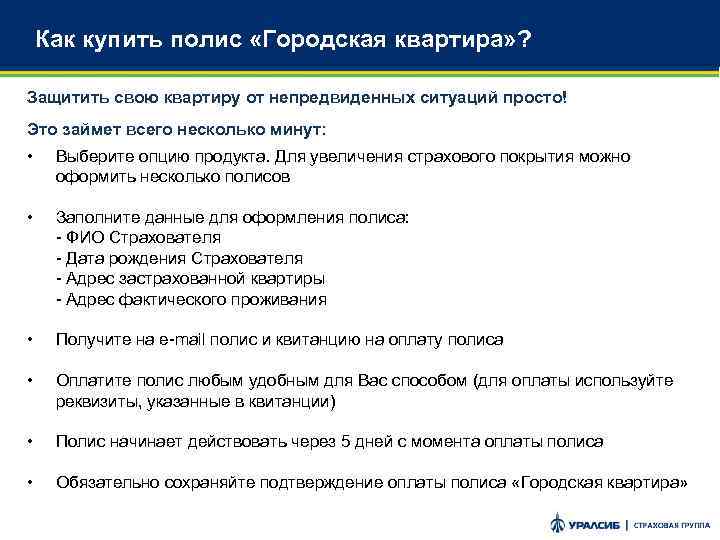 Как купить полис «Городская квартира»?

Защитить свою квартиру от непредвиденных ситуаций просто!

Это займет всего несколько минут:

• Выберите опцию продукта. Для увеличения страхового покрытия можно оформить несколько полисов

• Заполните данные для оформления полиса:
- ФИО Страхователя
- Дата рождения Страхователя
- Адрес застрахованной квартиры
- Адрес фактического проживания

• Получите на e-mail полис и квитанцию на оплату полиса

• Оплатите полис любым удобным для Вас способом (для оплаты используйте реквизиты, указанные в квитанции)

• Полис начинает действовать через 5 дней с момента оплаты полиса

• Обязательно сохраняйте подтверждение оплаты полиса «Городская квартира»

УРАЛСИБ | СТРАХОВАЯ ГРУППА